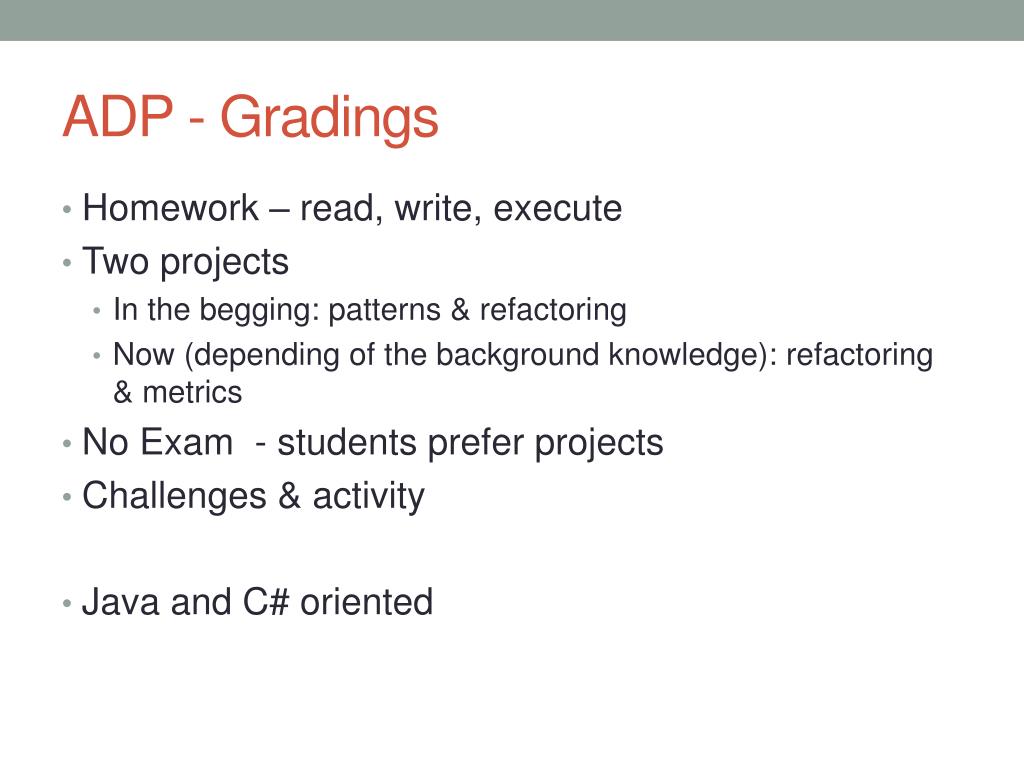 ADP - Gradings

• Homework – read, write, execute
• Two projects
  • In the begging: patterns & refactoring
  • Now (depending of the background knowledge): refactoring & metrics
• No Exam  - students prefer projects
• Challenges & activity

• Java and C# oriented